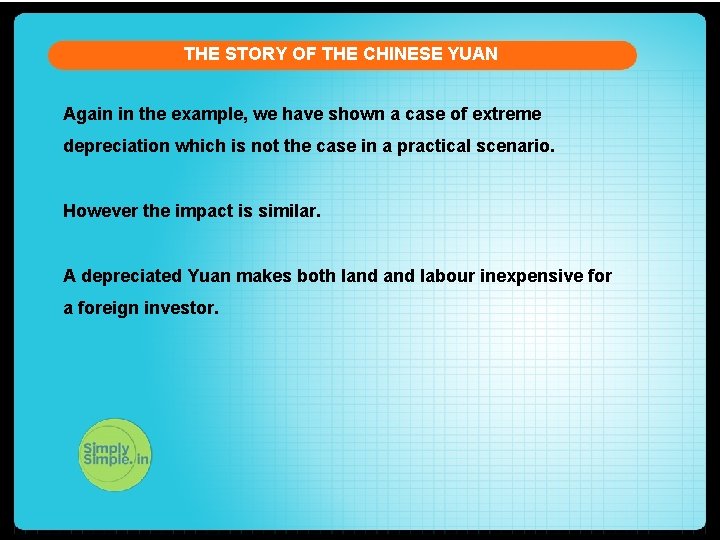 THE STORY OF THE CHINESE YUAN

Again in the example, we have shown a case of extreme depreciation which is not the case in a practical scenario.

However the impact is similar.

A depreciated Yuan makes both land and labour inexpensive for a foreign investor.

Simply Simple.in